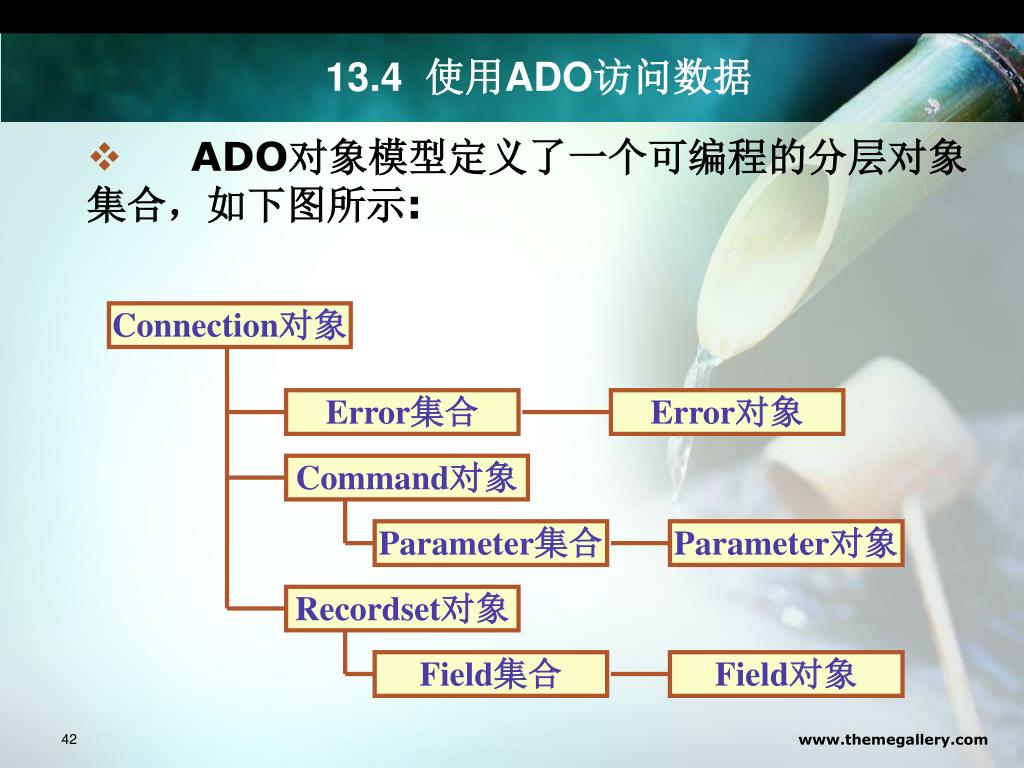 13.4 使用ADO访问数据

❖ ADO对象模型定义了一个可编程的分层对象集合，如下图所示:

Connection对象

Error集合

Error对象

Command对象

Parameter集合

Parameter对象

Recordset对象

Field集合

Field对象

42

www.themegallery.com